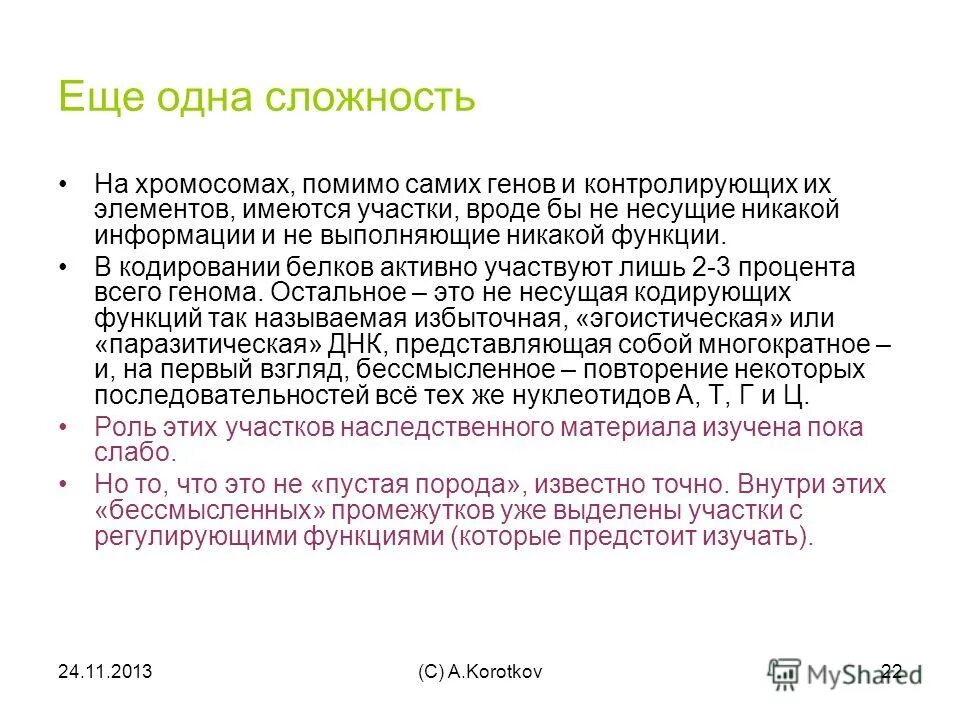 Еще одна сложность

• На хромосомах, помимо самих генов и контролирующих их элементов, имеются участки, вроде бы не несущие никакой информации и не выполняющие никакой функции.

• В кодировании белков активно участвуют лишь 2-3 процента всего генома. Остальное – это не несущая кодирующих функций так называемая избыточная, «эгоистическая» или «паразитическая» ДНК, представляющая собой многократное – и, на первый взгляд, бессмысленное – повторение некоторых последовательностей всё тех же нуклеотидов А, Т, Г и Ц.

• Роль этих участков наследственного материала изучена пока слабо.

• Но то, что это не «пустая порода», известно точно. Внутри этих «бессмысленных» промежутков уже выделены участки с регулирующими функциями (которые предстоит изучать).

24.11.2013 (C) A.Korotkov 22

MyShared